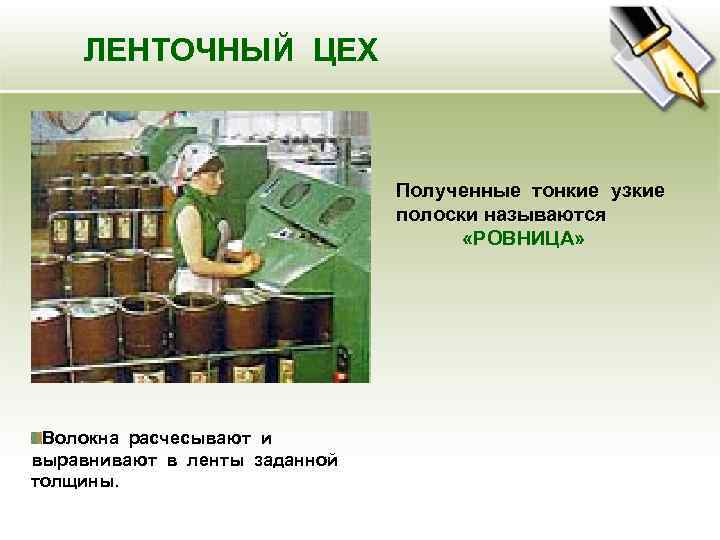 ЛЕНТОЧНЫЙ ЦЕХ

Полученные тонкие узкие полоски называются «РОВНИЦА»

Волокна расчесывают и выравнивают в ленты заданной толщины.